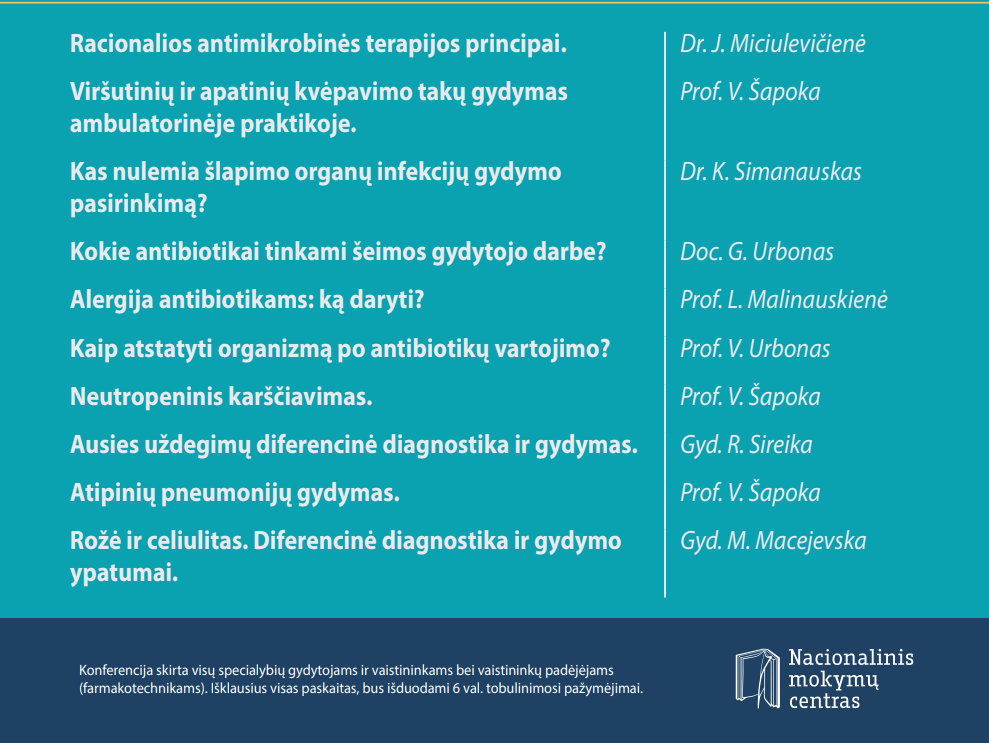 | | |
|---|---|
| Racionalios antimikrobinės terapijos principai. | Dr. J. Miciulevičienė |
| Viršutinių ir apatinių kvėpavimo takų gydymas ambulatorinėje praktikoje. | Prof. V. Šapoka |
| Kas nulemia šlapimo organų infekcijų gydymo pasirinkimą? | Dr. K. Simanauskas |
| Kokie antibiotikai tinkami šeimos gydytojo darbe? | Doc. G. Urbonas |
| Alergija antibiotikams: ką daryti? | Prof. L. Malinauskienė |
| Kaip atstatyti organizmą po antibiotikų vartojimo? | Prof. V. Urbonas |
| Neutropeninis karščiavimas. | Prof. V. Šapoka |
| Ausies uždegimų diferencinė diagnostika ir gydymas. | Gyd. R. Sireika |
| Atipinių pneumonijų gydymas. | Prof. V. Šapoka |
| Rožė ir celiulitas. Diferencinė diagnostika ir gydymo ypatumai. | Gyd. M. Macejevska |

Konferencija skirta visų specialybių gydytojams ir vaistininkams bei vaistininkų padėjėjams (farmakotechnikams). Išklausius visas paskaitas, bus išduodami 6 val. tobulinimosi pažymėjimai.

Nacionalinis mokymų centras